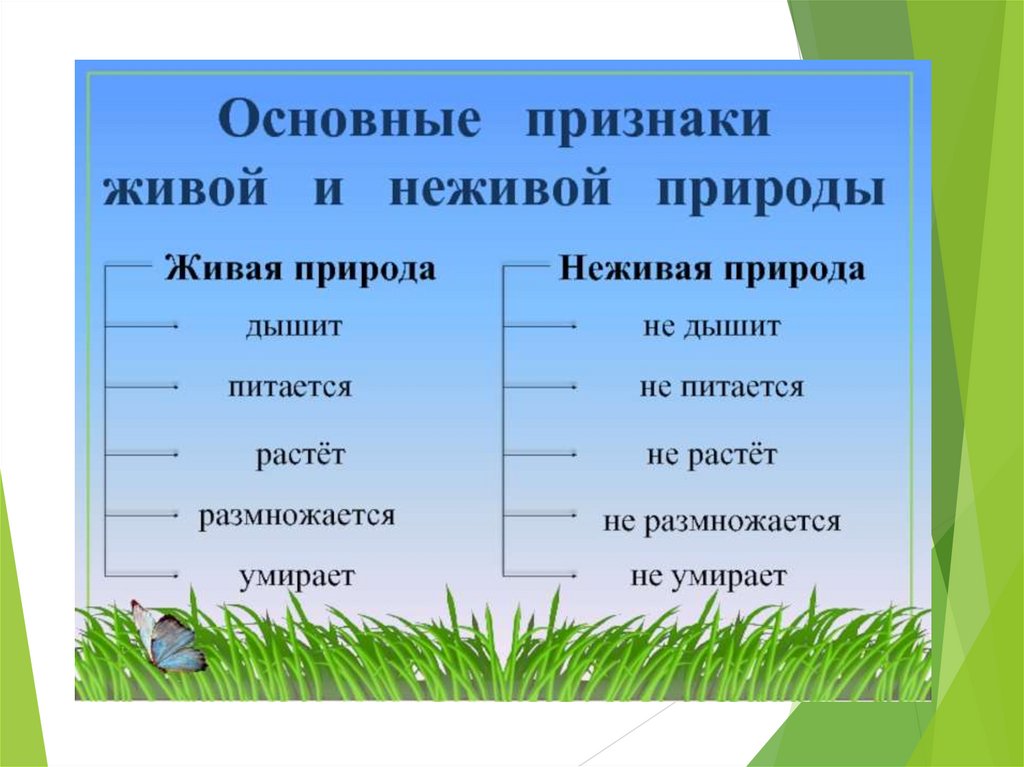 Основные признаки живой и неживой природы

Живая природа
дышит
питается
растёт
размножается
умирает

Неживая природа
не дышит
не питается
не растёт
не размножается
не умирает